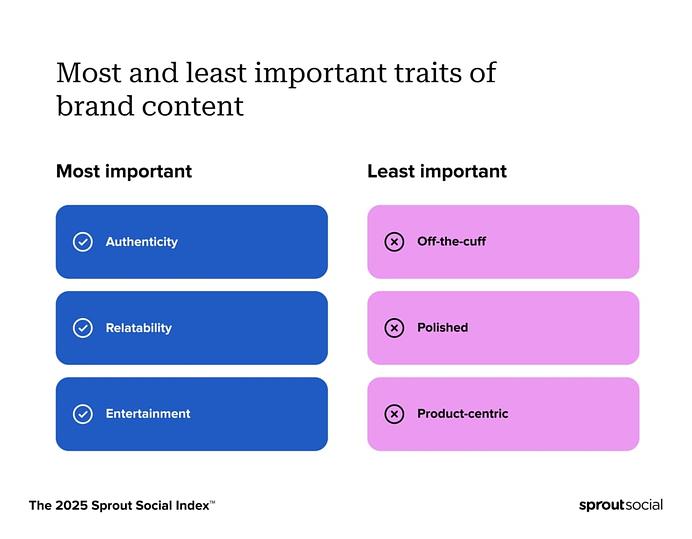 Most and least important traits of brand content

Most important

Authenticity

Relatability

Entertainment

Least important

Off-the-cuff

Polished

Product-centric

The 2025 Sprout Social Index™

sproutsocial